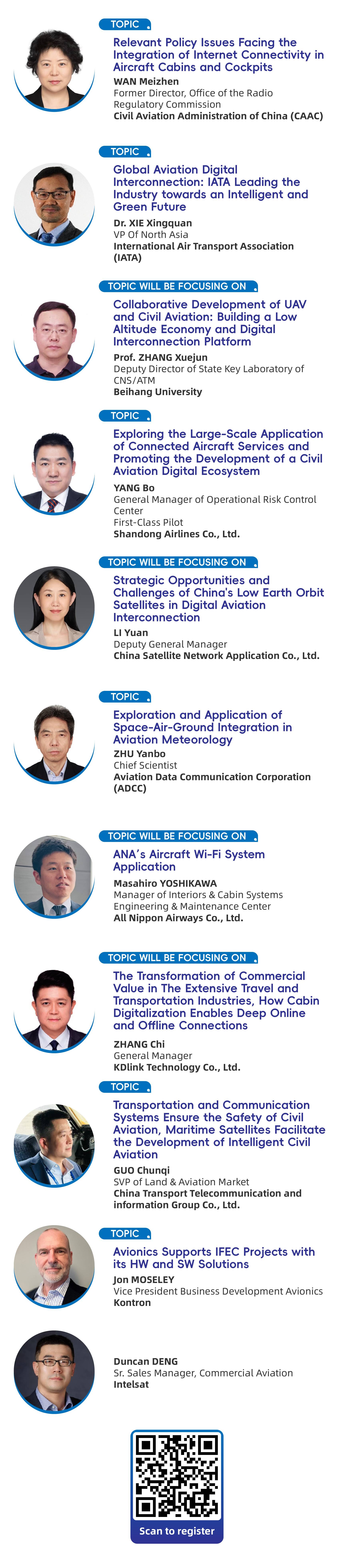 TOPIC

Relevant Policy Issues Facing the Integration of Internet Connectivity in Aircraft Cabins and Cockpits

WAN Meizhen
Former Director, Office of the Radio Regulatory Commission
Civil Aviation Administration of China (CAAC)

TOPIC

Global Aviation Digital Interconnection: IATA Leading the Industry towards an Intelligent and Green Future

Dr. XIE Xingquan
VP Of North Asia
International Air Transport Association (IATA)

TOPIC WILL BE FOCUSING ON

Collaborative Development of UAV and Civil Aviation: Building a Low Altitude Economy and Digital Interconnection Platform

Prof. ZHANG Xuejun
Deputy Director of State Key Laboratory of CNS/ATM
Beihang University

TOPIC

Exploring the Large-Scale Application of Connected Aircraft Services and Promoting the Development of a Civil Aviation Digital Ecosystem

YANG Bo
General Manager of Operational Risk Control Center
First-Class Pilot
Shandong Airlines Co., Ltd.

TOPIC WILL BE FOCUSING ON

Strategic Opportunities and Challenges of China's Low Earth Orbit Satellites in Digital Aviation Interconnection

LI Yuan
Deputy General Manager
China Satellite Network Application Co., Ltd.

TOPIC

Exploration and Application of Space-Air-Ground Integration in Aviation Meteorology

ZHU Yanbo
Chief Scientist
Aviation Data Communication Corporation (ADCC)

TOPIC WILL BE FOCUSING ON

ANA's Aircraft Wi-Fi System Application

Masahiro YOSHIKAWA
Manager of Interiors & Cabin Systems Engineering & Maintenance Center
All Nippon Airways Co., Ltd.

TOPIC WILL BE FOCUSING ON

The Transformation of Commercial Value in The Extensive Travel and Transportation Industries, How Cabin Digitalization Enables Deep Online and Offline Connections

ZHANG Chi
General Manager
KDlink Technology Co., Ltd.

TOPIC

Transportation and Communication Systems Ensure the Safety of Civil Aviation, Maritime Satellites Facilitate the Development of Intelligent Civil Aviation

GUO Chunqi
SVP of Land & Aviation Market
China Transport Telecommunication and information Group Co., Ltd.

TOPIC

Avionics Supports IFEC Projects with its HW and SW Solutions

Jon MOSELEY
Vice President Business Development Avionics
Kontron

Duncan DENG
Sr. Sales Manager, Commercial Aviation
Intelsat

Scan to register